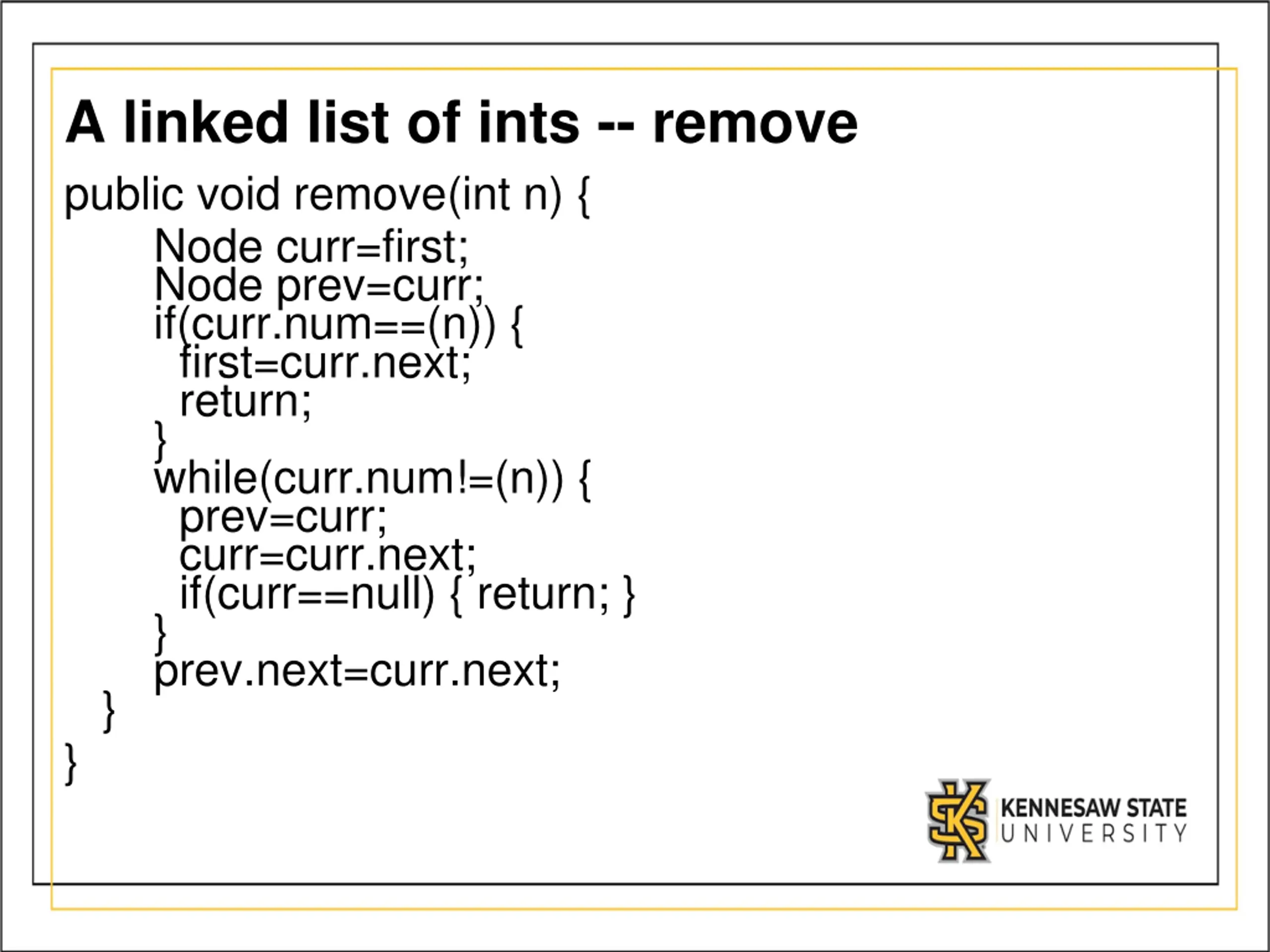 A linked list of ints -- remove

public void remove(int n) {
    Node curr=first;
    Node prev=curr;
    if(curr.num==(n)) {
      first=curr.next;
      return;
    }
    while(curr.num!=(n)) {
      prev=curr;
      curr=curr.next;
      if(curr==null) { return; }
    }
    prev.next=curr.next;
  }
}

KENNESAW STATE
UNIVERSITY